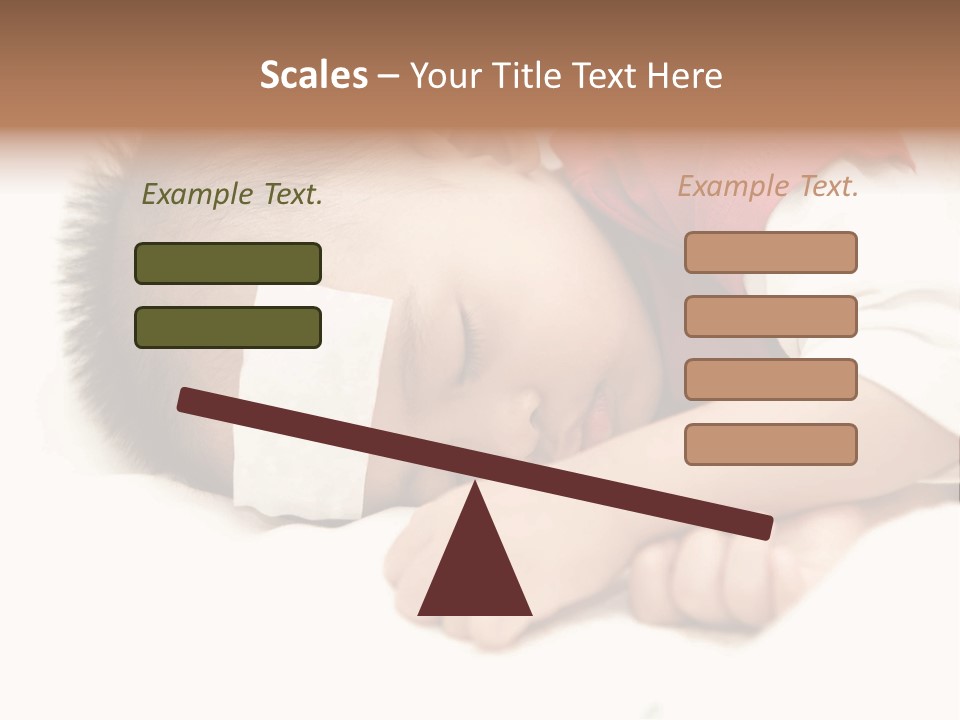 Scales – Your Title Text Here

Example Text.

Example Text.